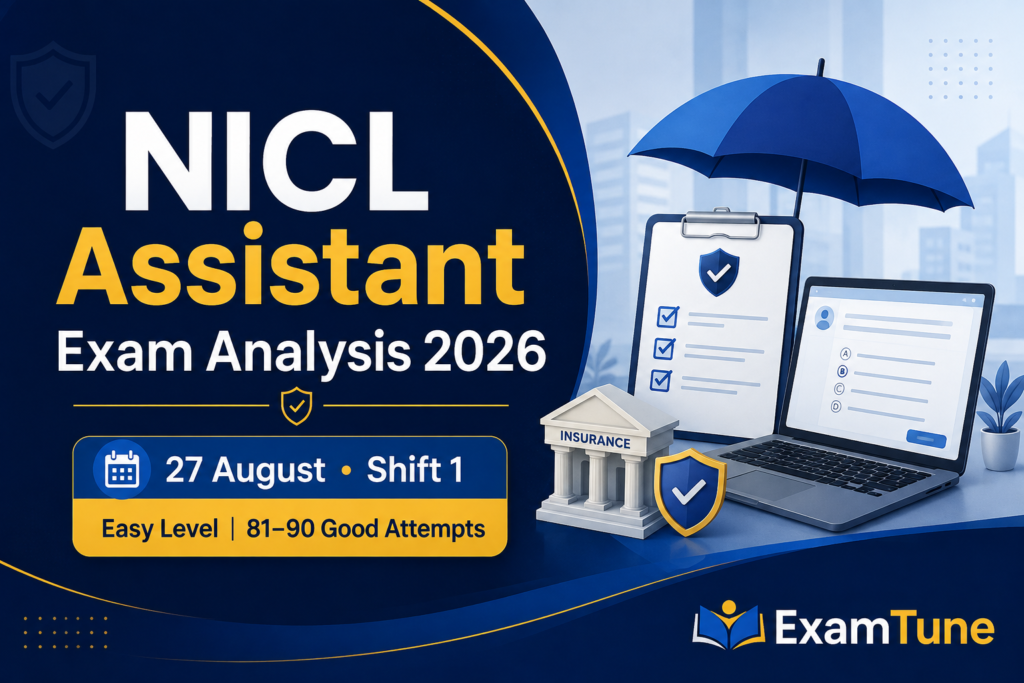 NICL
Assistant
Exam Analysis 2026

27 August • Shift 1

Easy Level | 81–90 Good Attempts

INSURANCE

A
B
C
D

ExamTune